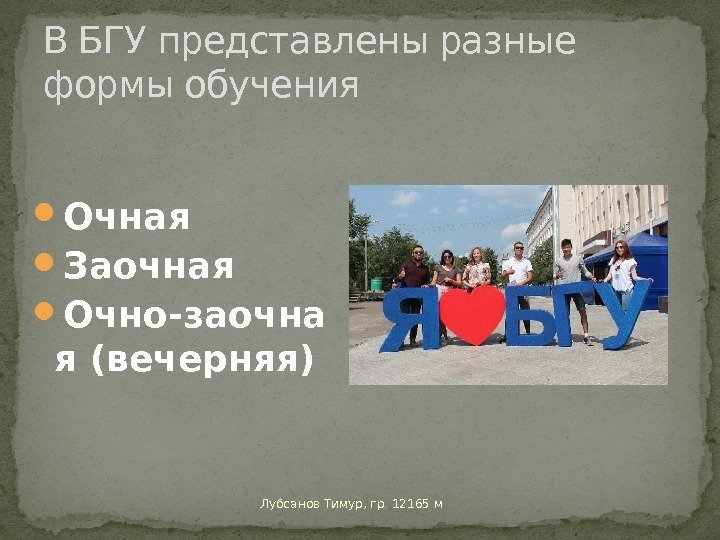 В БГУ представлены разные формы обучения

Очная
Заочная
Очно-заочная (вечерняя)

Я БГУ

Лубсанов Тимур, гр. 12165 м